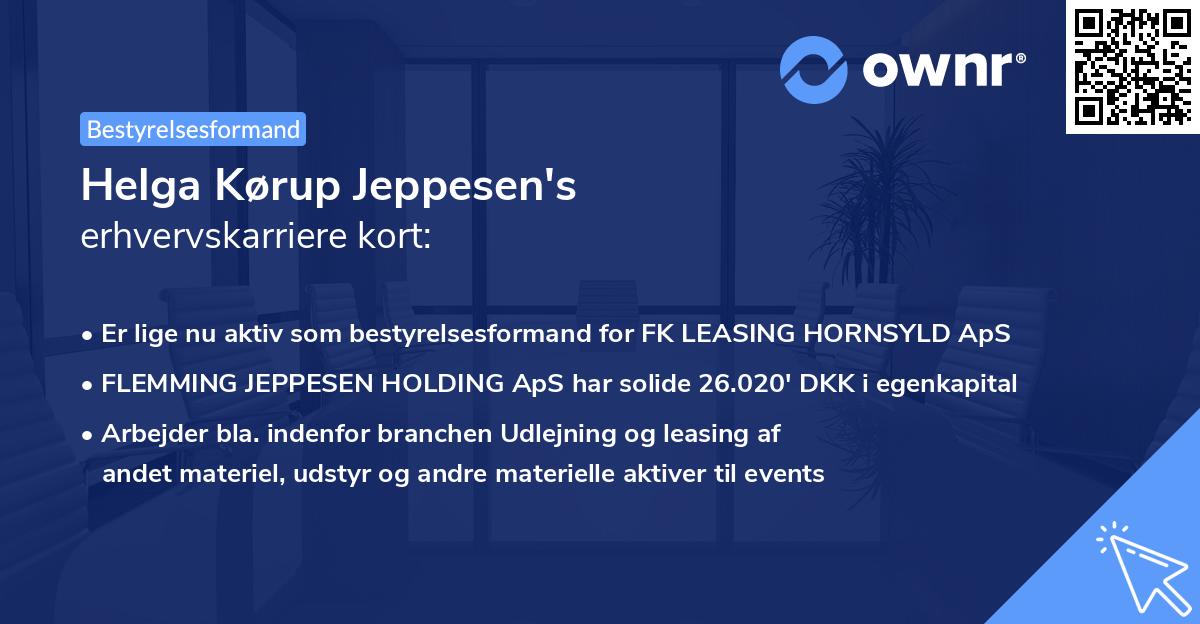 ownr®

Bestyrelsesformand

Helga Kørup Jeppesen's
erhvervskarriere kort:

• Er lige nu aktiv som bestyrelsesformand for FK LEASING HORNSYLD ApS
• FLEMMING JEPPESEN HOLDING ApS har solide 26.020' DKK i egenkapital
• Arbejder bla. indenfor branchen Udlejning og leasing af andet materiel, udstyr og andre materielle aktiver til events